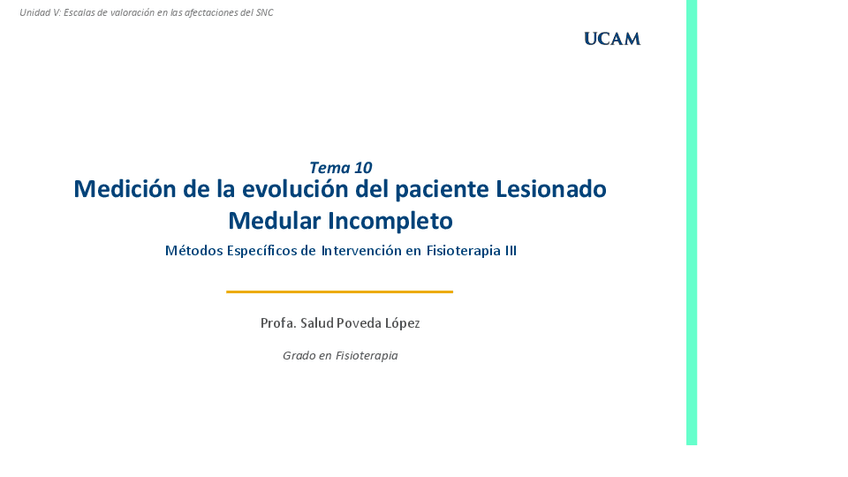 Unidad V: Escalas de valoración en las afectaciones del SNC

UCAM

Tema 10
Medición de la evolución del paciente Lesionado Medular Incompleto

Métodos Específicos de Intervención en Fisioterapia III

Profa. Salud Poveda López

Grado en Fisioterapia